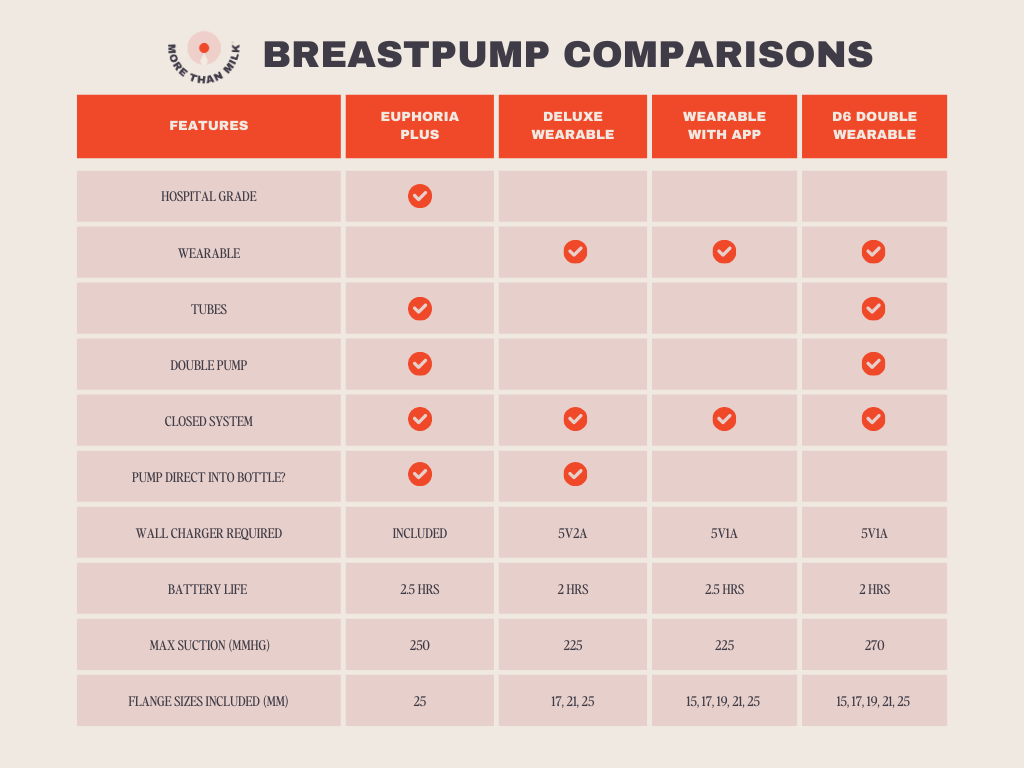 MORE THAN MILK

BREASTPUMP COMPARISONS

| FEATURES | EUPHORIA PLUS | DELUXE WEARABLE | WEARABLE WITH APP | D6 DOUBLE WEARABLE |
|---|---|---|---|---|
| HOSPITAL GRADE | ✓ | | | |
| WEARABLE | | ✓ | ✓ | ✓ |
| TUBES | ✓ | | | ✓ |
| DOUBLE PUMP | ✓ | | | ✓ |
| CLOSED SYSTEM | ✓ | ✓ | ✓ | ✓ |
| PUMP DIRECT INTO BOTTLE? | ✓ | ✓ | | |
| WALL CHARGER REQUIRED | INCLUDED | 5V2A | 5V1A | 5V1A |
| BATTERY LIFE | 2.5 HRS | 2 HRS | 2.5 HRS | 2 HRS |
| MAX SUCTION (MMHG) | 250 | 225 | 225 | 270 |
| FLANGE SIZES INCLUDED (MM) | 25 | 17, 21, 25 | 15, 17, 19, 21, 25 | 15, 17, 19, 21, 25 |